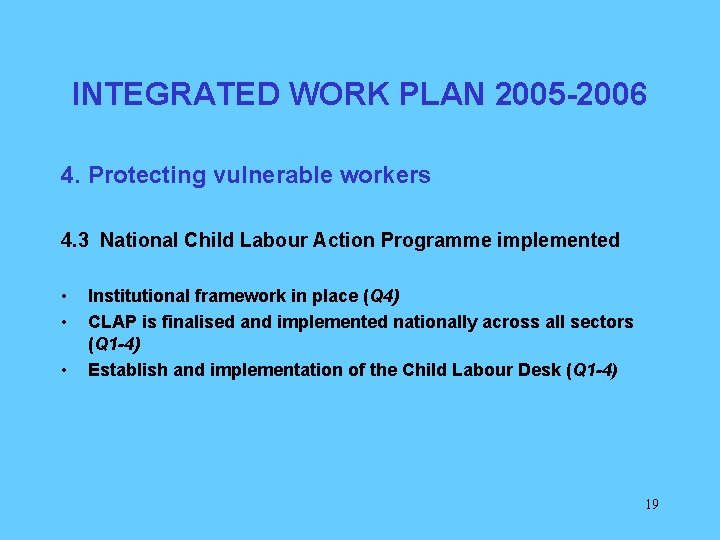 INTEGRATED WORK PLAN 2005-2006

4. Protecting vulnerable workers

4.3 National Child Labour Action Programme implemented

• Institutional framework in place (Q4)
• CLAP is finalised and implemented nationally across all sectors (Q1-4)
• Establish and implementation of the Child Labour Desk (Q1-4)

19